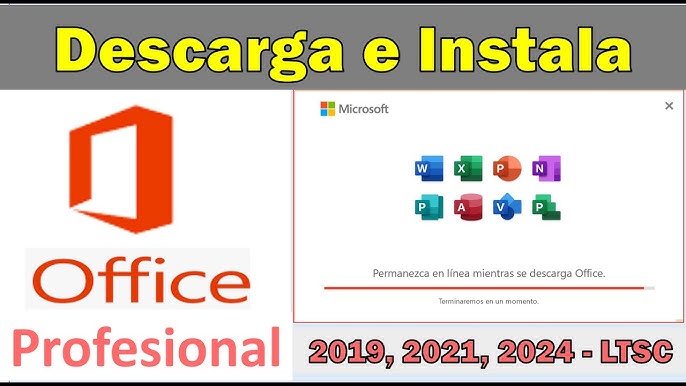 Descarga e Instala

Office

Profesional

Microsoft

×

W X P N
P A V P

Permanezca en línea mientras se descarga Office.

Terminaremos en un momento.

2019, 2021, 2024 - LTSC